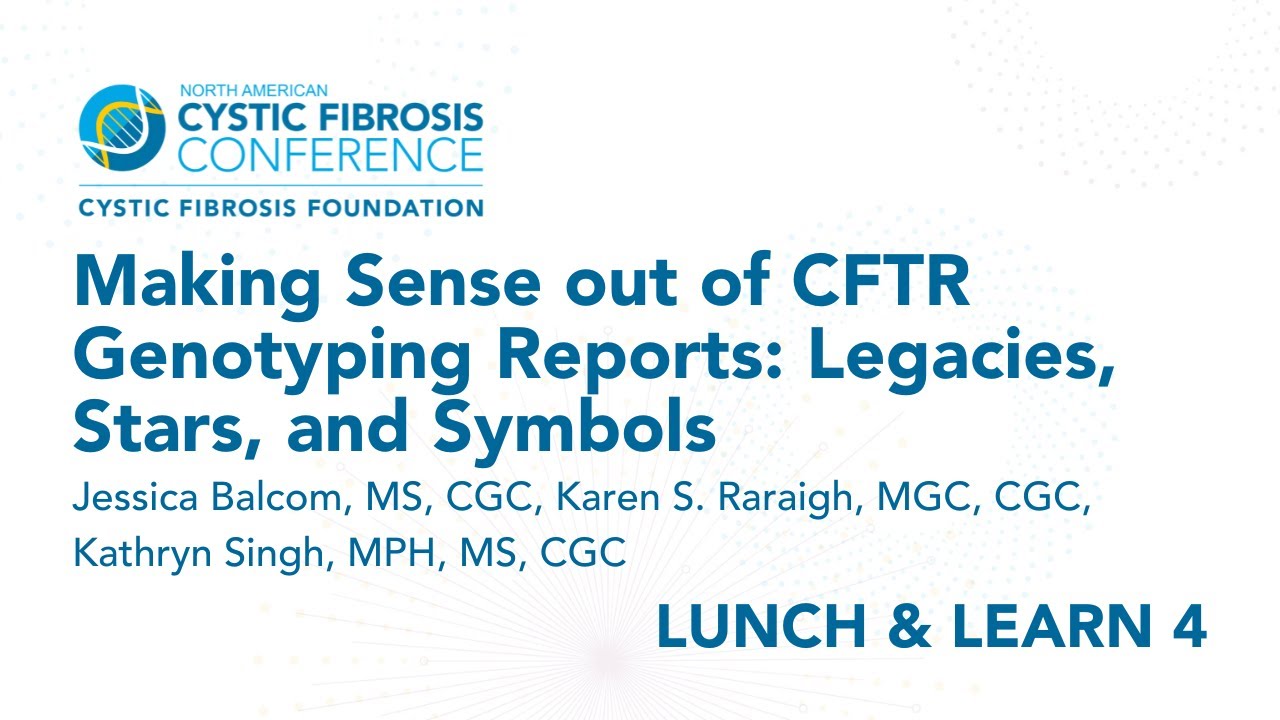 NORTH AMERICAN
CYSTIC FIBROSIS
CONFERENCE
CYSTIC FIBROSIS FOUNDATION

Making Sense out of CFTR Genotyping Reports: Legacies, Stars, and Symbols

Jessica Balcom, MS, CGC, Karen S. Raraigh, MGC, CGC, Kathryn Singh, MPH, MS, CGC

LUNCH & LEARN 4